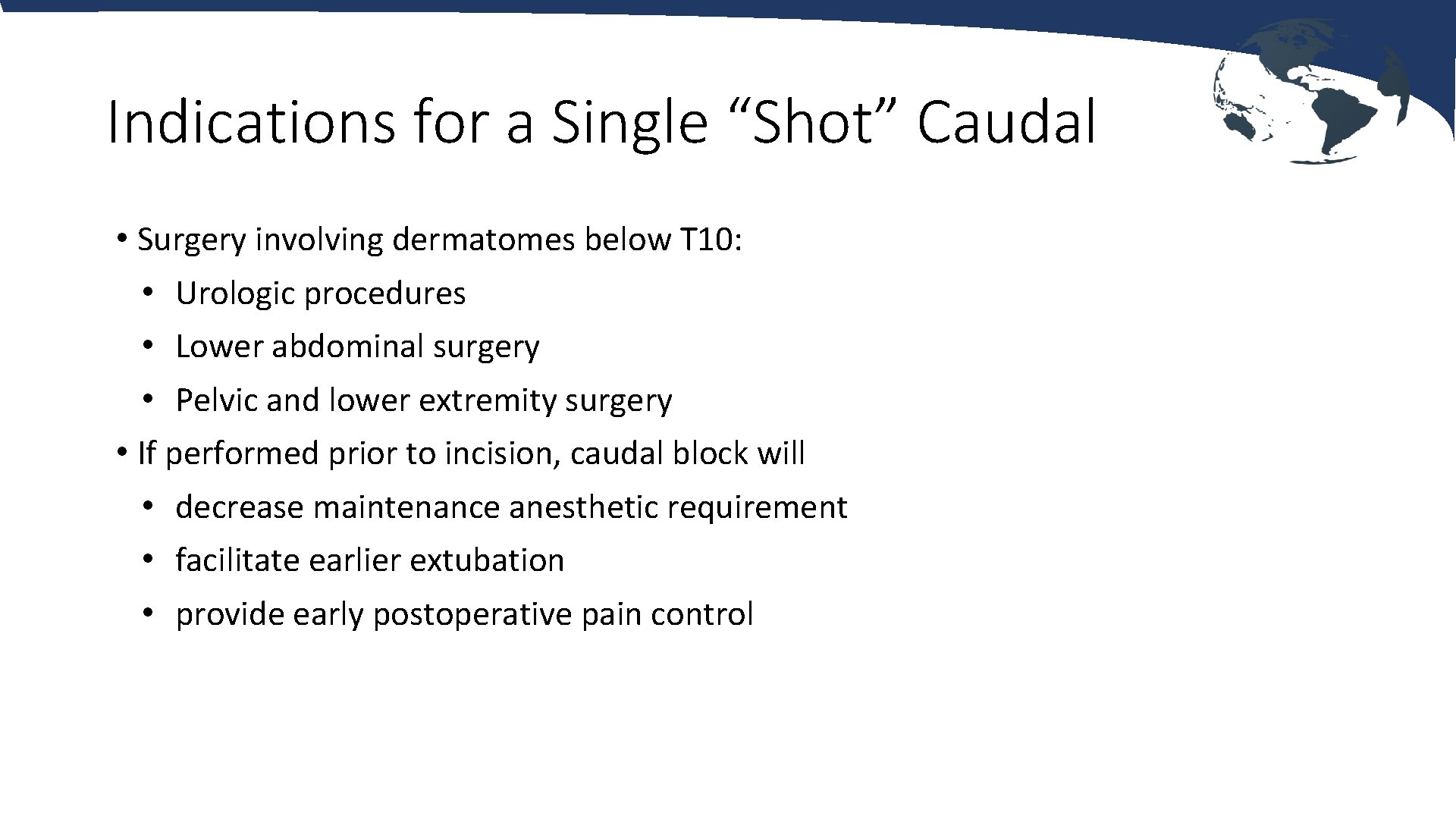 Indications for a Single “Shot” Caudal

• Surgery involving dermatomes below T10:
  • Urologic procedures
  • Lower abdominal surgery
  • Pelvic and lower extremity surgery
• If performed prior to incision, caudal block will
  • decrease maintenance anesthetic requirement
  • facilitate earlier extubation
  • provide early postoperative pain control